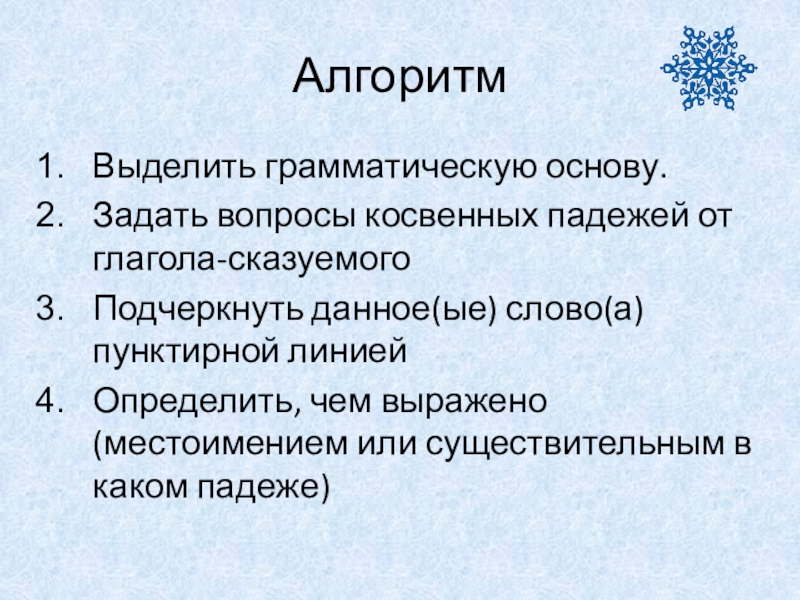 Алгоритм

1. Выделить грамматическую основу.
2. Задать вопросы косвенных падежей от глагола-сказуемого
3. Подчеркнуть данное(ые) слово(а) пунктирной линией
4. Определить, чем выражено (местоимением или существительным в каком падеже)